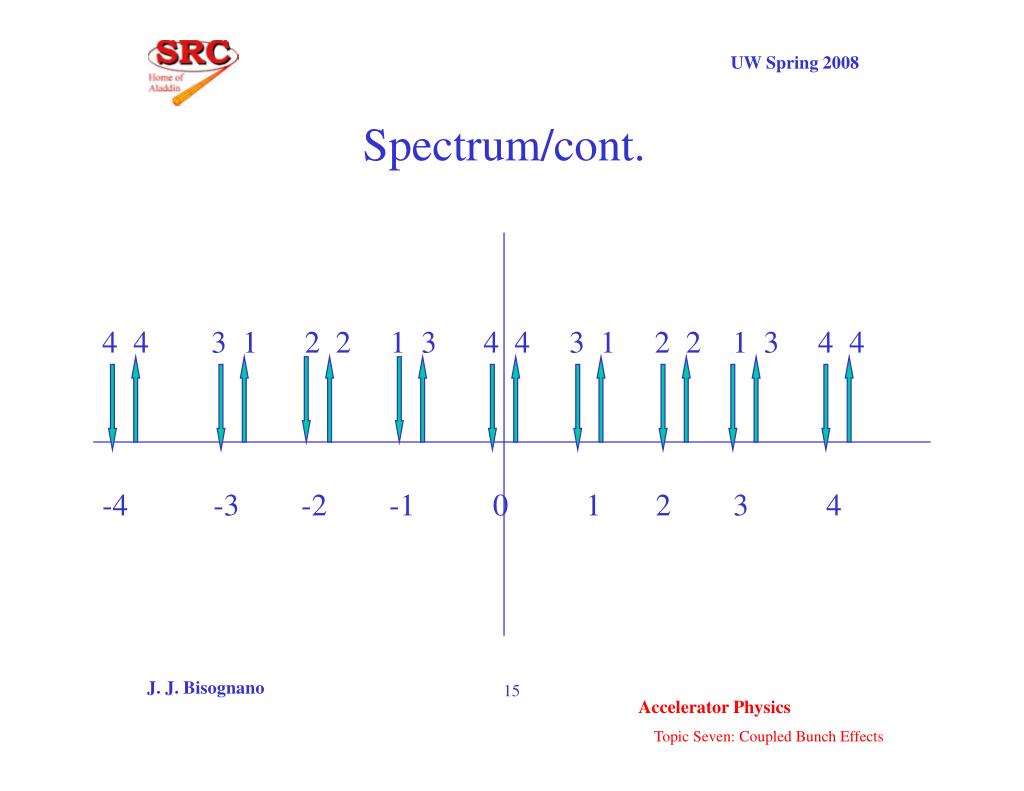 SRC
Home of Aladdin

UW Spring 2008

Spectrum/cont.

4 4 3 1 2 2 1 3 4 4 3 1 2 2 1 3 4 4

-4 -3 -2 -1 0 1 2 3 4

J. J. Bisognano

15

Accelerator Physics

Topic Seven: Coupled Bunch Effects